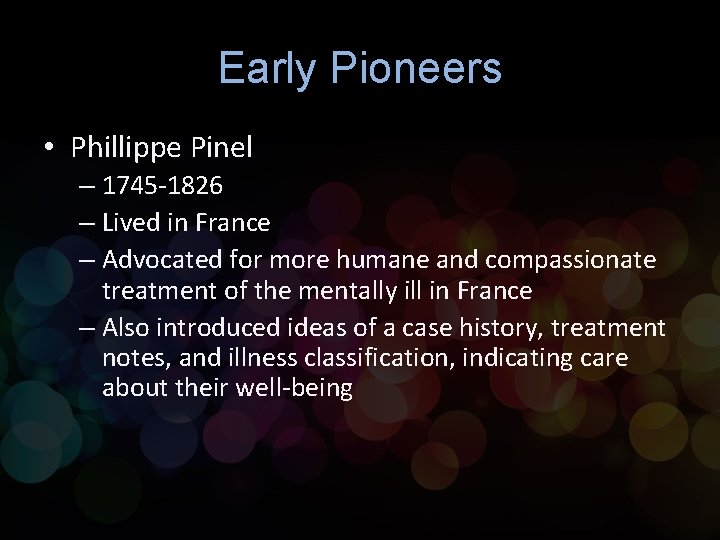 Early Pioneers

• Phillippe Pinel
– 1745-1826
– Lived in France
– Advocated for more humane and compassionate treatment of the mentally ill in France
– Also introduced ideas of a case history, treatment notes, and illness classification, indicating care about their well-being